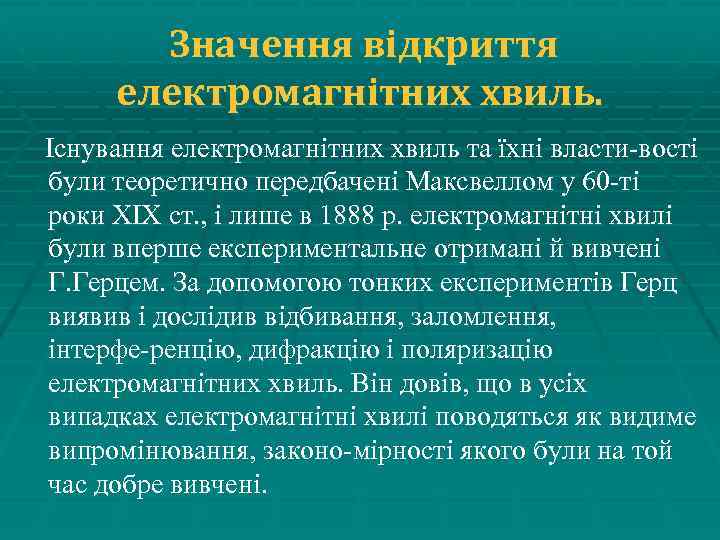 Значення відкриття електромагнітних хвиль.

Існування електромагнітних хвиль та їхні власти-вості були теоретично передбачені Максвеллом у 60-ті роки XIX ст., і лише в 1888 р. електромагнітні хвилі були вперше експериментальне отримані й вивчені Г.Герцем. За допомогою тонких експериментів Герц виявив і дослідив відбивання, заломлення, інтерфе-ренцію, дифракцію і поляризацію електромагнітних хвиль. Він довів, що в усіх випадках електромагнітні хвилі поводяться як видиме випромінювання, законо-мірності якого були на той час добре вивчені.